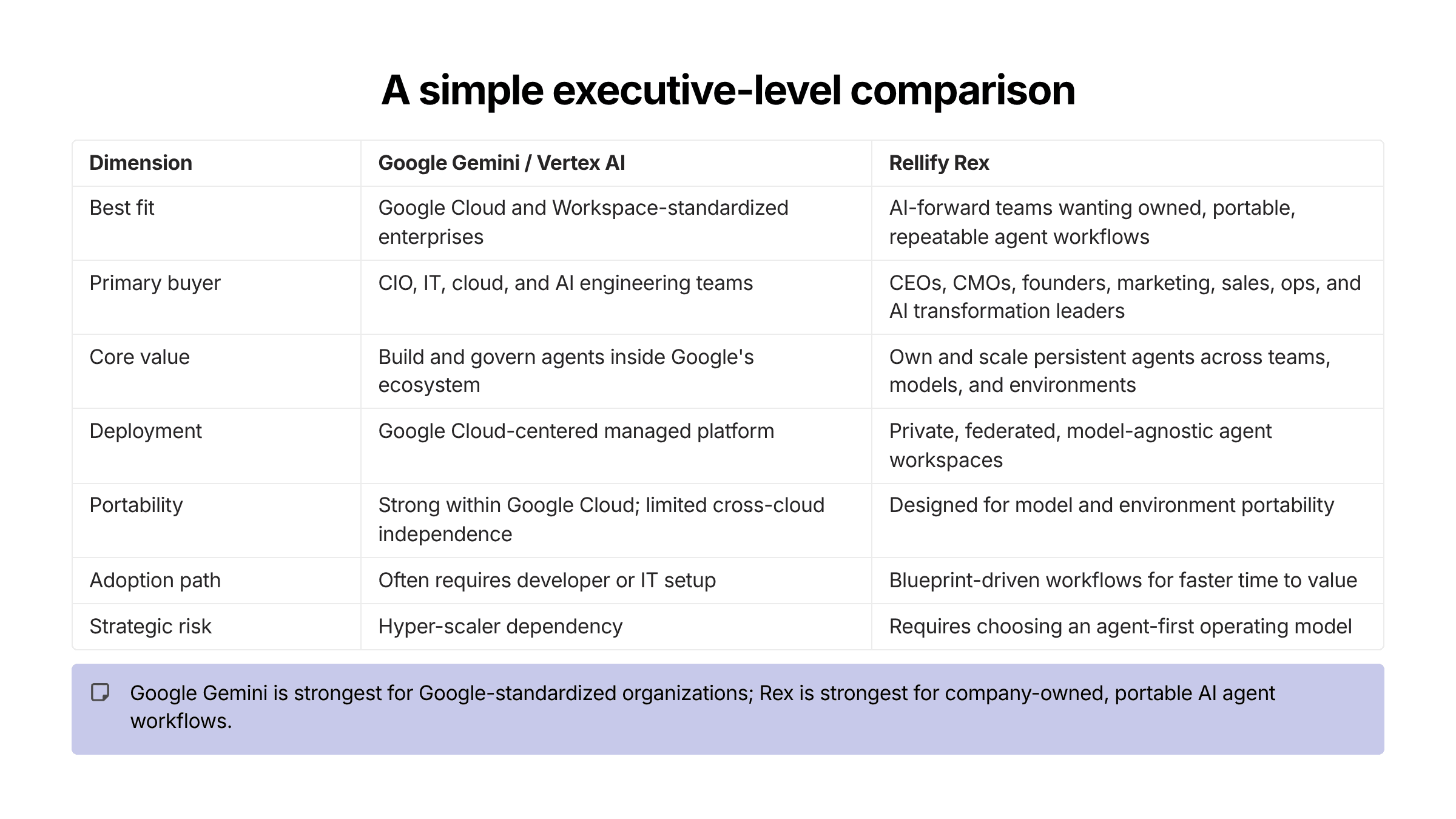 A simple executive-level comparison

| Dimension | Google Gemini / Vertex AI | Rellify Rex |
|---|---|---|
| Best fit | Google Cloud and Workspace-standardized enterprises | AI-forward teams wanting owned, portable, repeatable agent workflows |
| Primary buyer | CIO, IT, cloud, and AI engineering teams | CEOs, CMOs, founders, marketing, sales, ops, and AI transformation leaders |
| Core value | Build and govern agents inside Google's ecosystem | Own and scale persistent agents across teams, models, and environments |
| Deployment | Google Cloud-centered managed platform | Private, federated, model-agnostic agent workspaces |
| Portability | Strong within Google Cloud; limited cross-cloud independence | Designed for model and environment portability |
| Adoption path | Often requires developer or IT setup | Blueprint-driven workflows for faster time to value |
| Strategic risk | Hyper-scaler dependency | Requires choosing an agent-first operating model |

Google Gemini is strongest for Google-standardized organizations; Rex is strongest for company-owned, portable AI agent workflows.